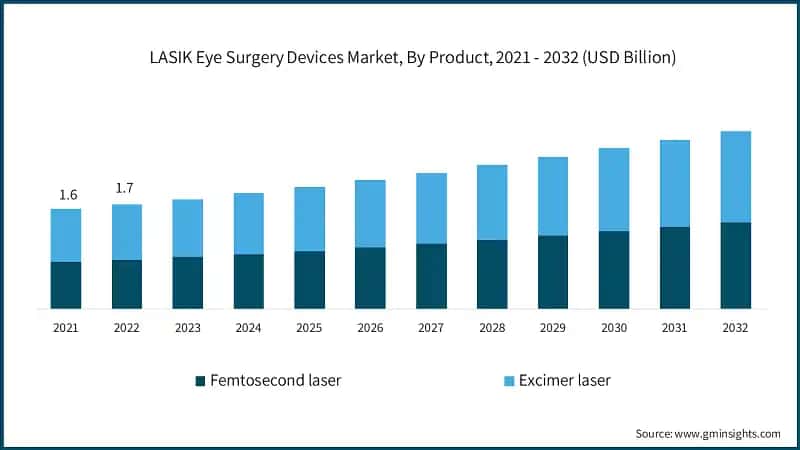 LASIK Eye Surgery Devices Market, By Product, 2021 - 2032 (USD Billion)

1.6
1.7

2021 2022 2023 2024 2025 2026 2027 2028 2029 2030 2031 2032

Femtosecond laser
Excimer laser

Source: www.gminsights.com